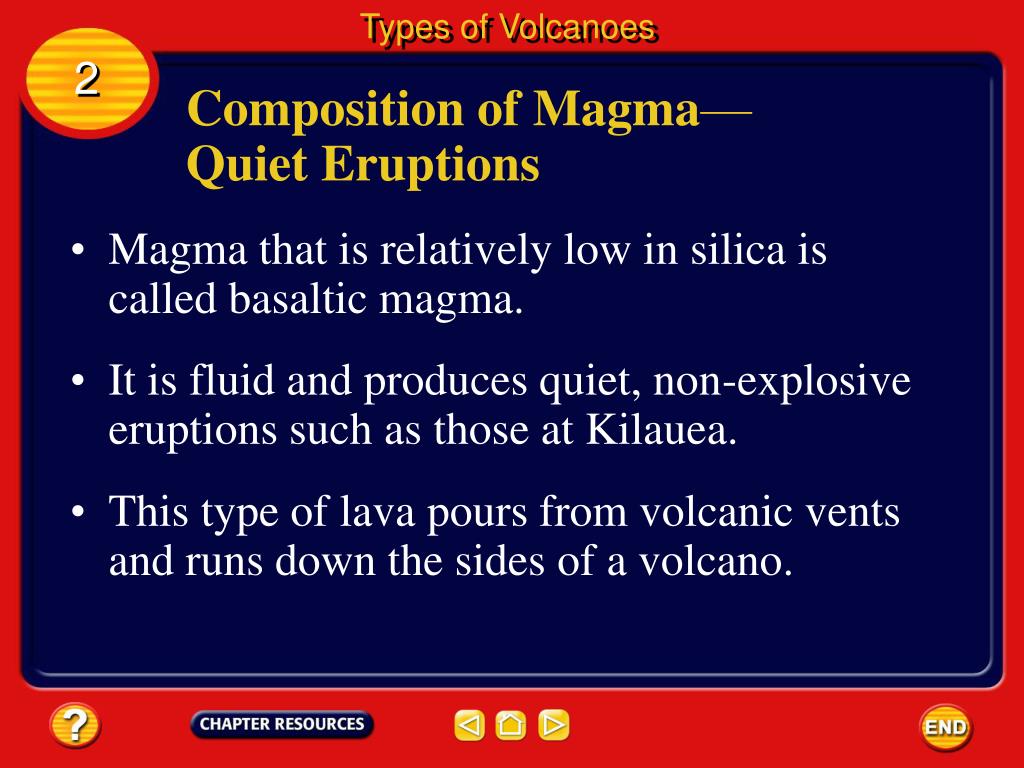 Types of Volcanoes

2

Composition of Magma—
Quiet Eruptions

• Magma that is relatively low in silica is called basaltic magma.

• It is fluid and produces quiet, non-explosive eruptions such as those at Kilauea.

• This type of lava pours from volcanic vents and runs down the sides of a volcano.

?

CHAPTER RESOURCES

END